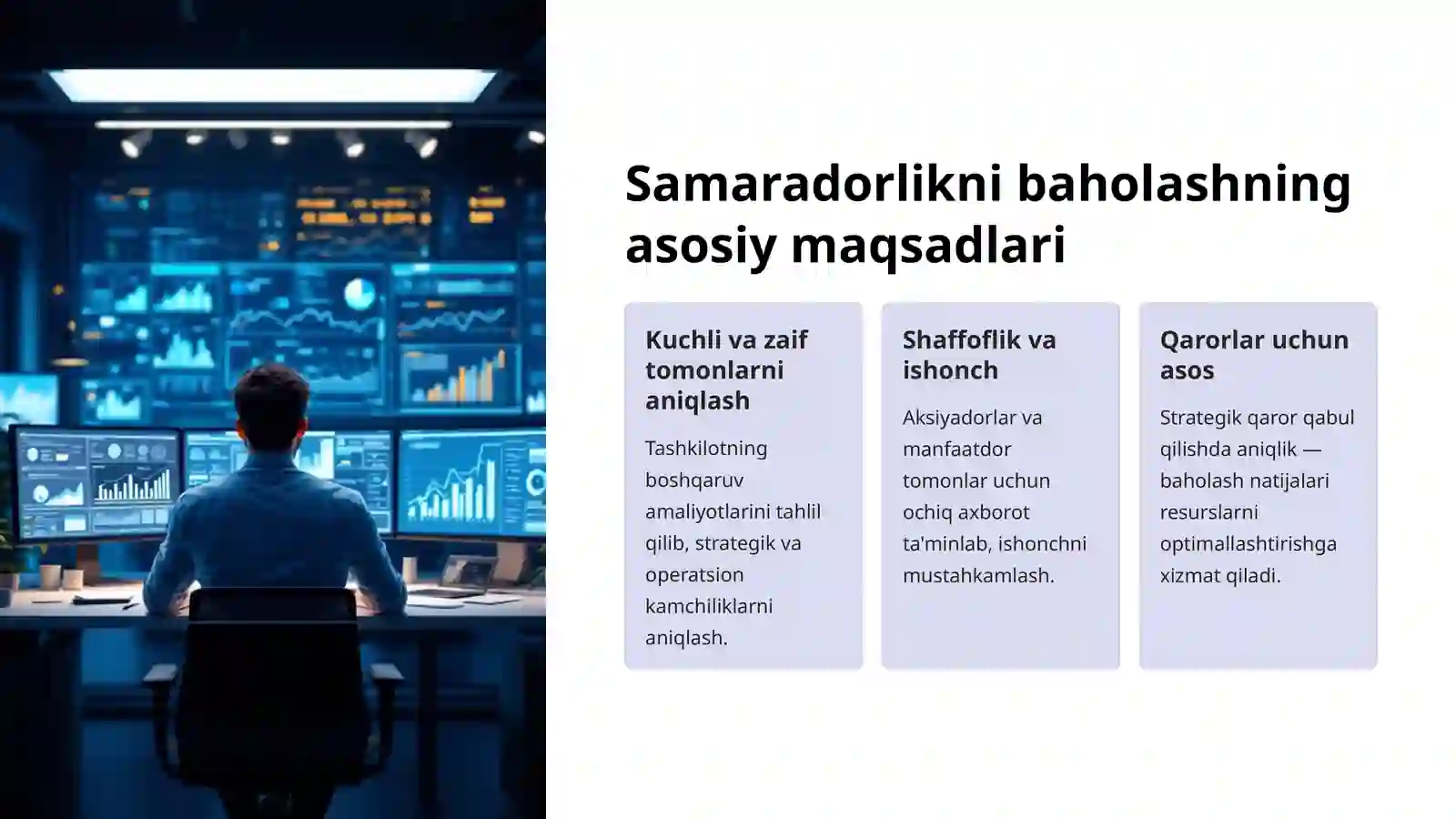 Samaradorlikni baholashning asosiy maqsadlari

Kuchli va zaif tomonlarni aniqlash

Tashkilotning boshqaruv amaliyotlarini tahlil qilib, strategik va operatsion kamchiliklarni aniqlash.

Shaffoflik va ishonch

Aksiyadorlar va manfaatdor tomonlar uchun ochiq axborot ta'minlab, ishonchni mustahkamlash.

Qarorlar uchun asos

Strategik qaror qabul qilishda aniqlik — baholash natijalari resurslarni optimallashtirishga xizmat qiladi.